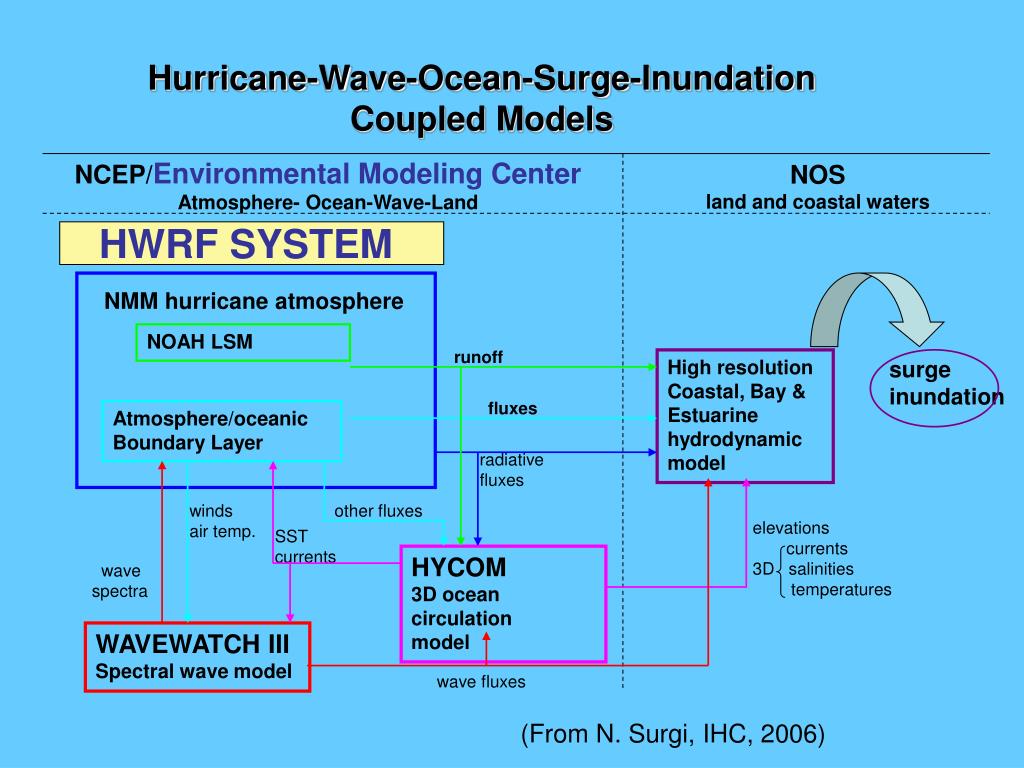 Hurricane-Wave-Ocean-Surge-Inundation Coupled Models

NCEP/Environmental Modeling Center
Atmosphere- Ocean-Wave-Land

NOS
land and coastal waters

HWRF SYSTEM

NMM hurricane atmosphere

NOAH LSM

Atmosphere/oceanic Boundary Layer

runoff

fluxes

radiative fluxes

High resolution Coastal, Bay & Estuarine hydrodynamic model

surge inundation

winds air temp.

other fluxes

SST currents

wave spectra

HYCOM
3D ocean circulation model

elevations
currents
3D salinities
temperatures

WAVEWATCH III
Spectral wave model

wave fluxes

(From N. Surgi, IHC, 2006)